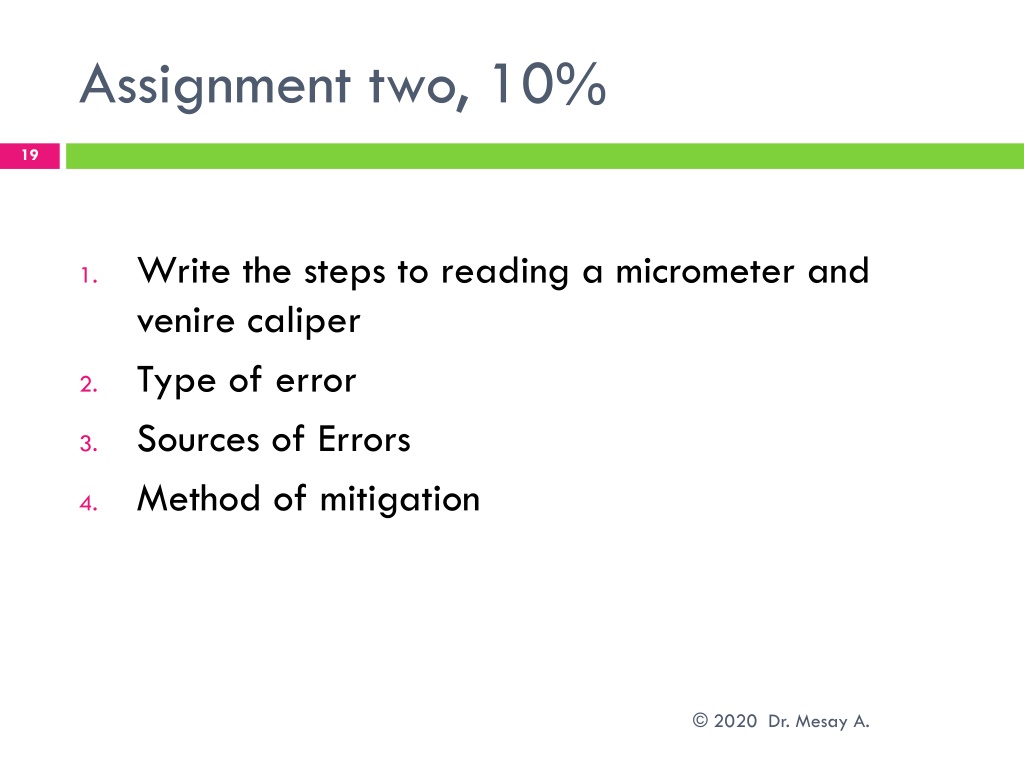 Assignment two, 10%

19

1. Write the steps to reading a micrometer and venire caliper
2. Type of error
3. Sources of Errors
4. Method of mitigation

© 2020 Dr. Mesay A.